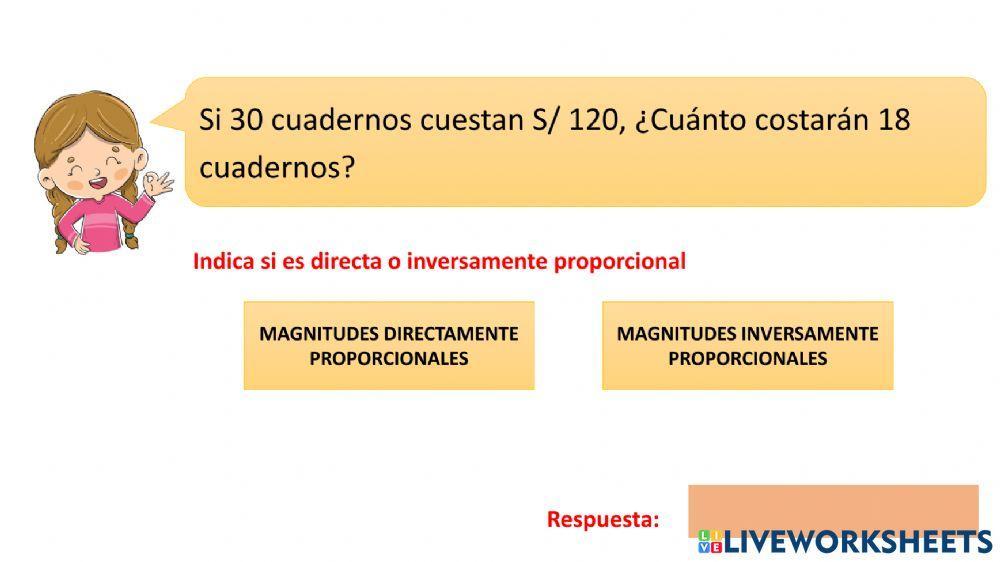 Si 30 cuadernos cuestan S/ 120, ¿Cuánto costarán 18 cuadernos?

Indica si es directa o inversamente proporcional

MAGNITUDES DIRECTAMENTE PROPORCIONALES

MAGNITUDES INVERSAMENTE PROPORCIONALES

Respuesta:

LIVEWORKSHEETS